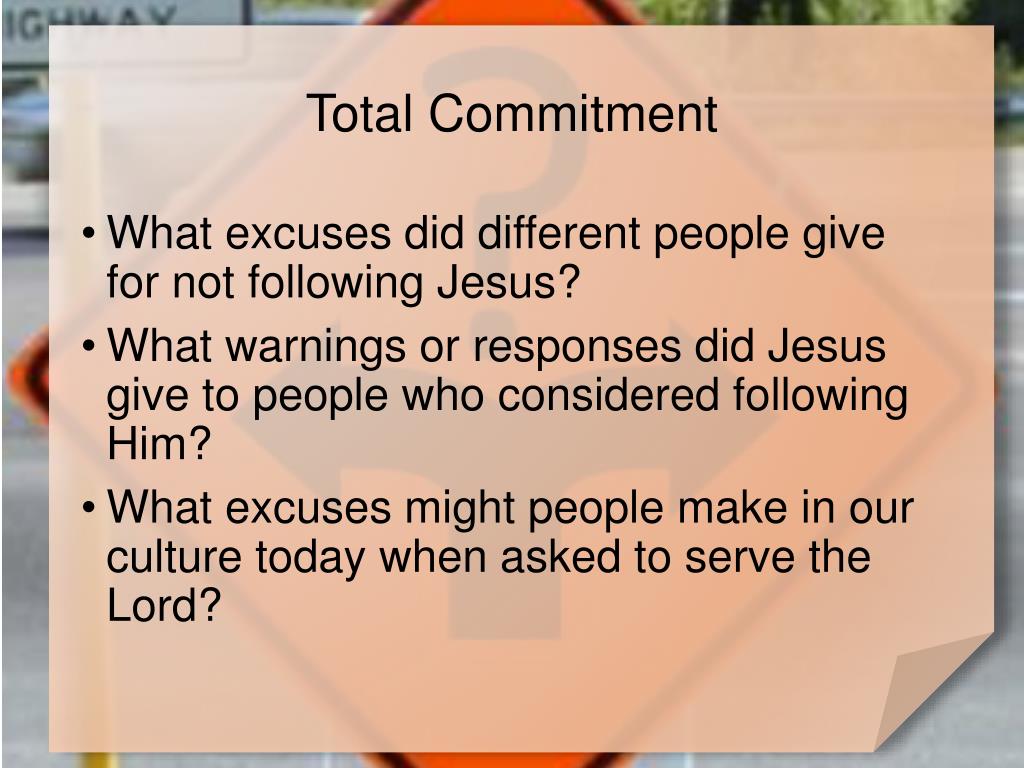 IGHWAY

Total Commitment

• What excuses did different people give for not following Jesus?
• What warnings or responses did Jesus give to people who considered following Him?
• What excuses might people make in our culture today when asked to serve the Lord?